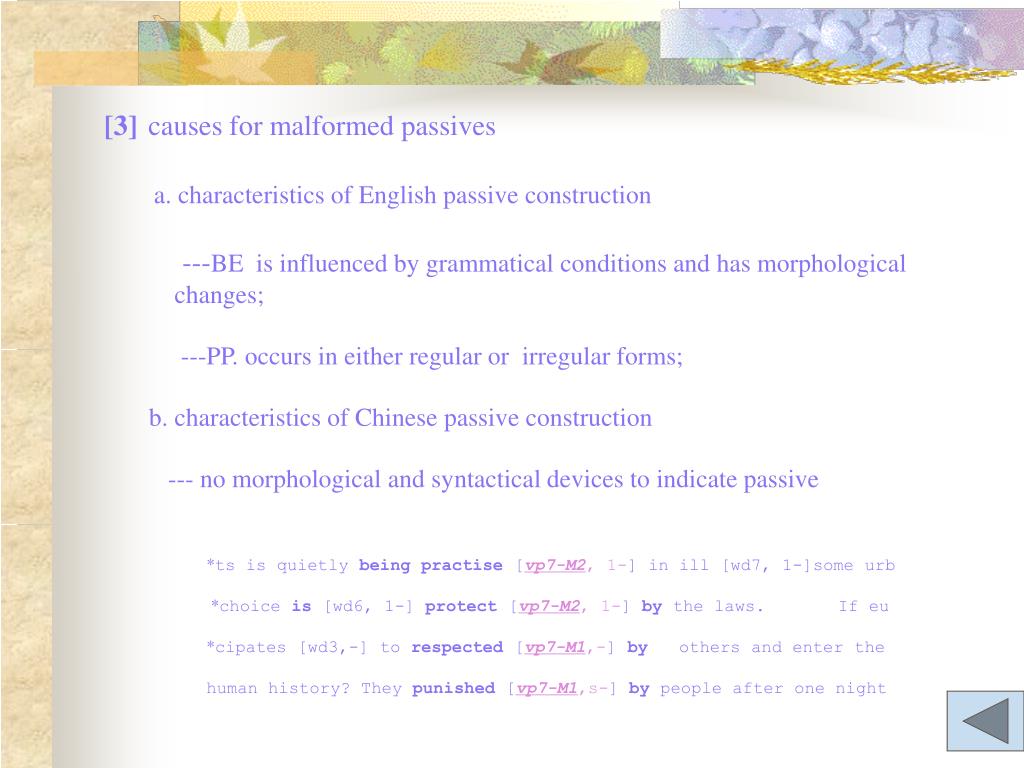 [3] causes for malformed passives

a. characteristics of English passive construction

---BE is influenced by grammatical conditions and has morphological changes;

---PP. occurs in either regular or irregular forms;

b. characteristics of Chinese passive construction

--- no morphological and syntactical devices to indicate passive

*ts is quietly being practise [vp7-M2, 1-] in ill [wd7, 1-]some urb

*choice is [wd6, 1-] protect [vp7-M2, 1-] by the laws. If eu

*cipates [wd3,-] to respected [vp7-M1,-] by others and enter the

human history? They punished [vp7-M1,s-] by people after one night